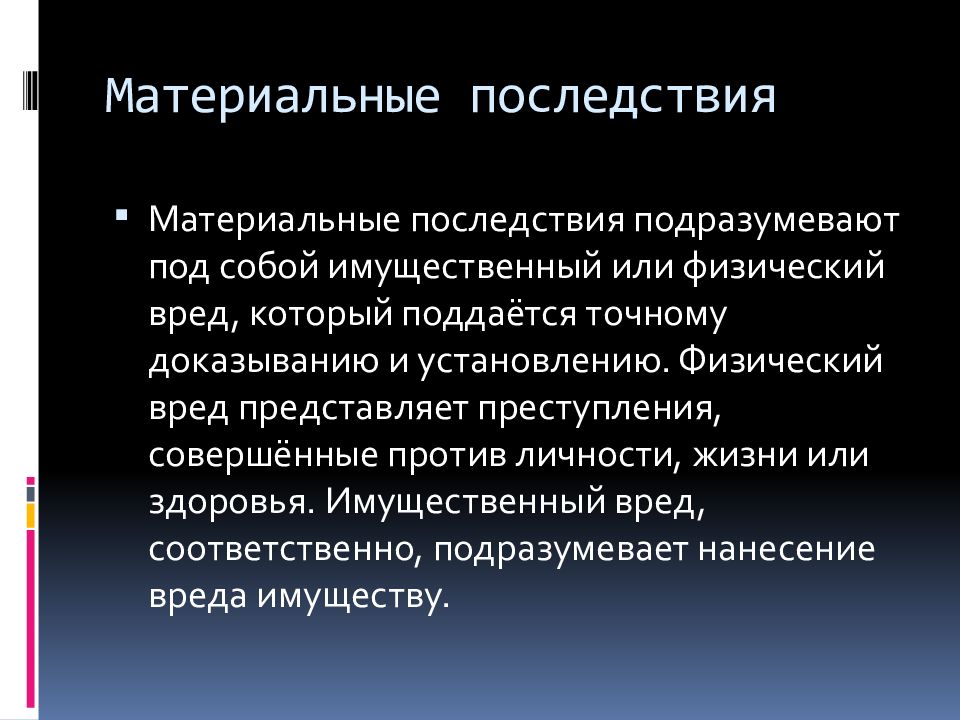 Материальные последствия

Материальные последствия подразумевают под собой имущественный или физический вред, который поддаётся точному доказыванию и установлению. Физический вред представляет преступления, совершённые против личности, жизни или здоровья. Имущественный вред, соответственно, подразумевает нанесение вреда имуществу.